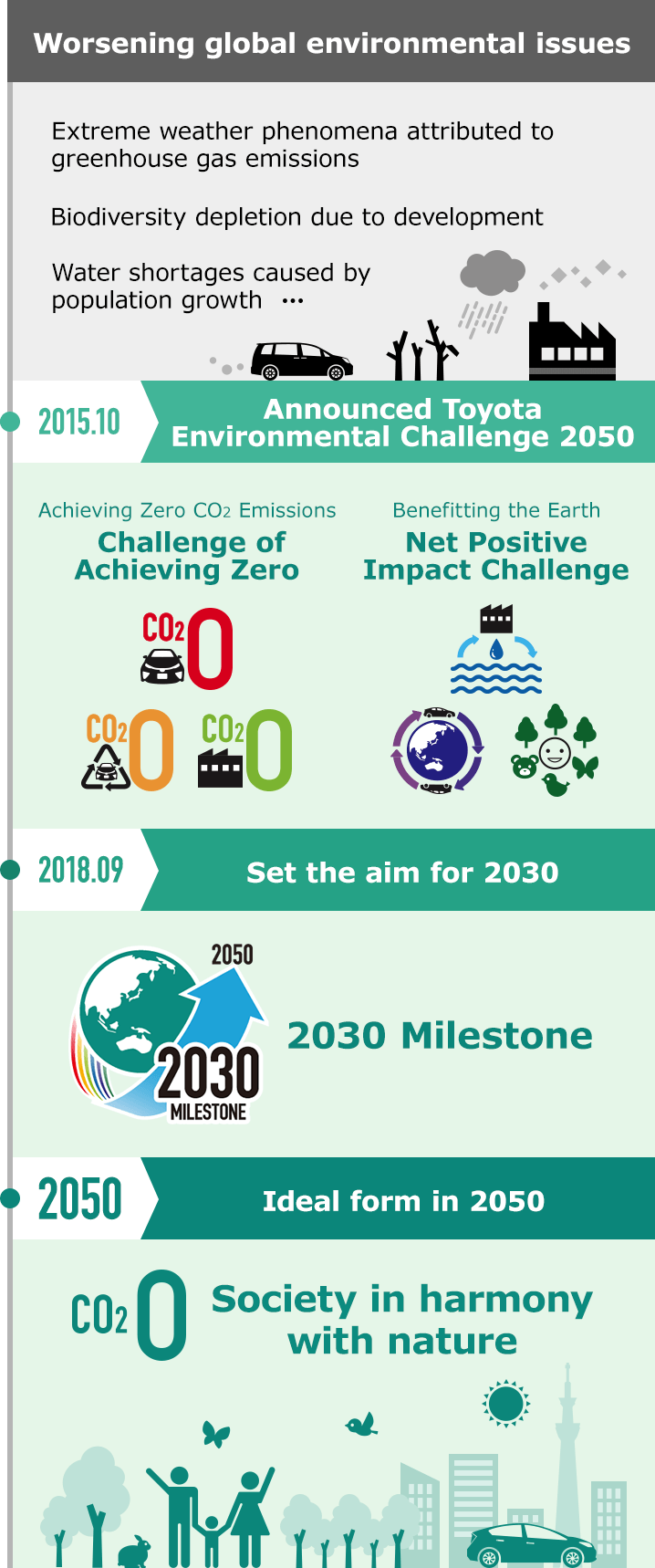 Worsening global environmental issues

Extreme weather phenomena attributed to greenhouse gas emissions

Biodiversity depletion due to development

Water shortages caused by population growth …

2015.10

Announced Toyota Environmental Challenge 2050

Achieving Zero $CO_2$ Emissions

Challenge of Achieving Zero

$CO_2$ 0

$CO_2$ 0 $CO_2$ 0

Benefitting the Earth

Net Positive Impact Challenge

2018.09

Set the aim for 2030

2050

2030 MILESTONE

2030 Milestone

2050

Ideal form in 2050

$CO_2$ 0

Society in harmony with nature